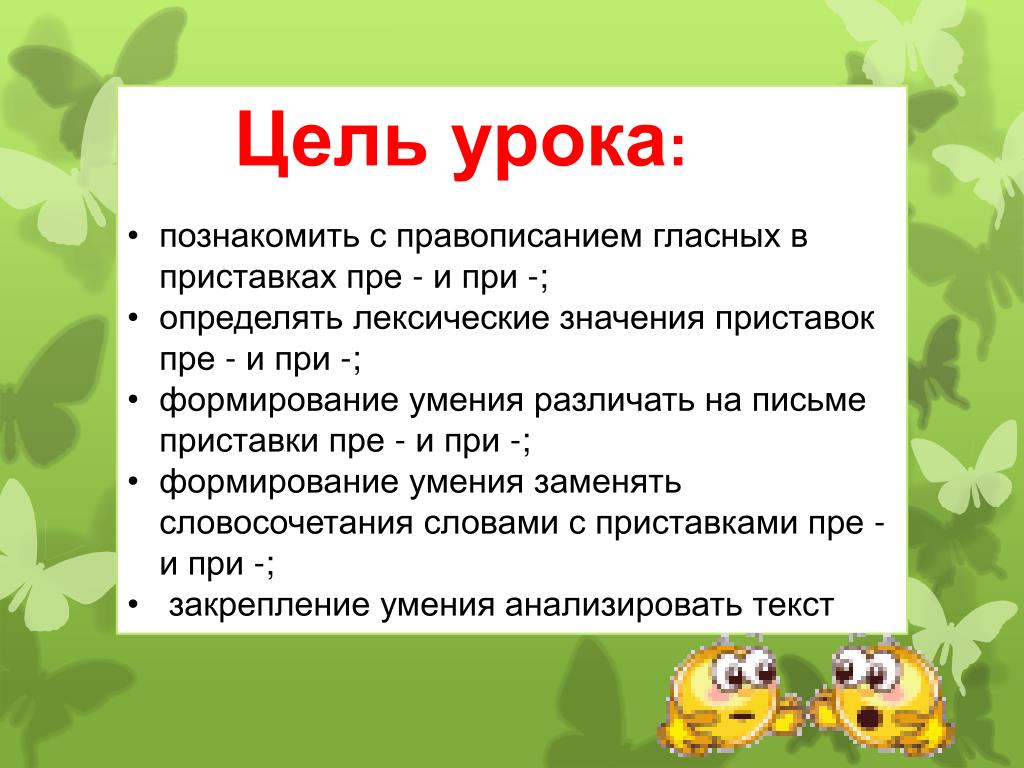 Цель урока:

• познакомить с правописанием гласных в приставках пре - и при -;
• определять лексические значения приставок пре - и при -;
• формирование умения различать на письме приставки пре - и при -;
• формирование умения заменять словосочетания словами с приставками пре - и при -;
• закрепление умения анализировать текст